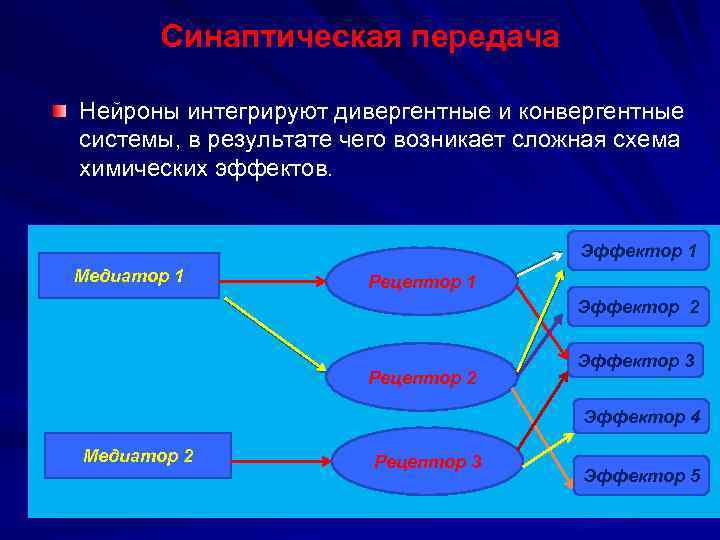 Синаптическая передача

Нейроны интегрируют дивергентные и конвергентные системы, в результате чего возникает сложная схема химических эффектов.

Медиатор 1

Медиатор 2

Рецептор 1

Рецептор 2

Рецептор 3

Эффектор 1

Эффектор 2

Эффектор 3

Эффектор 4

Эффектор 5